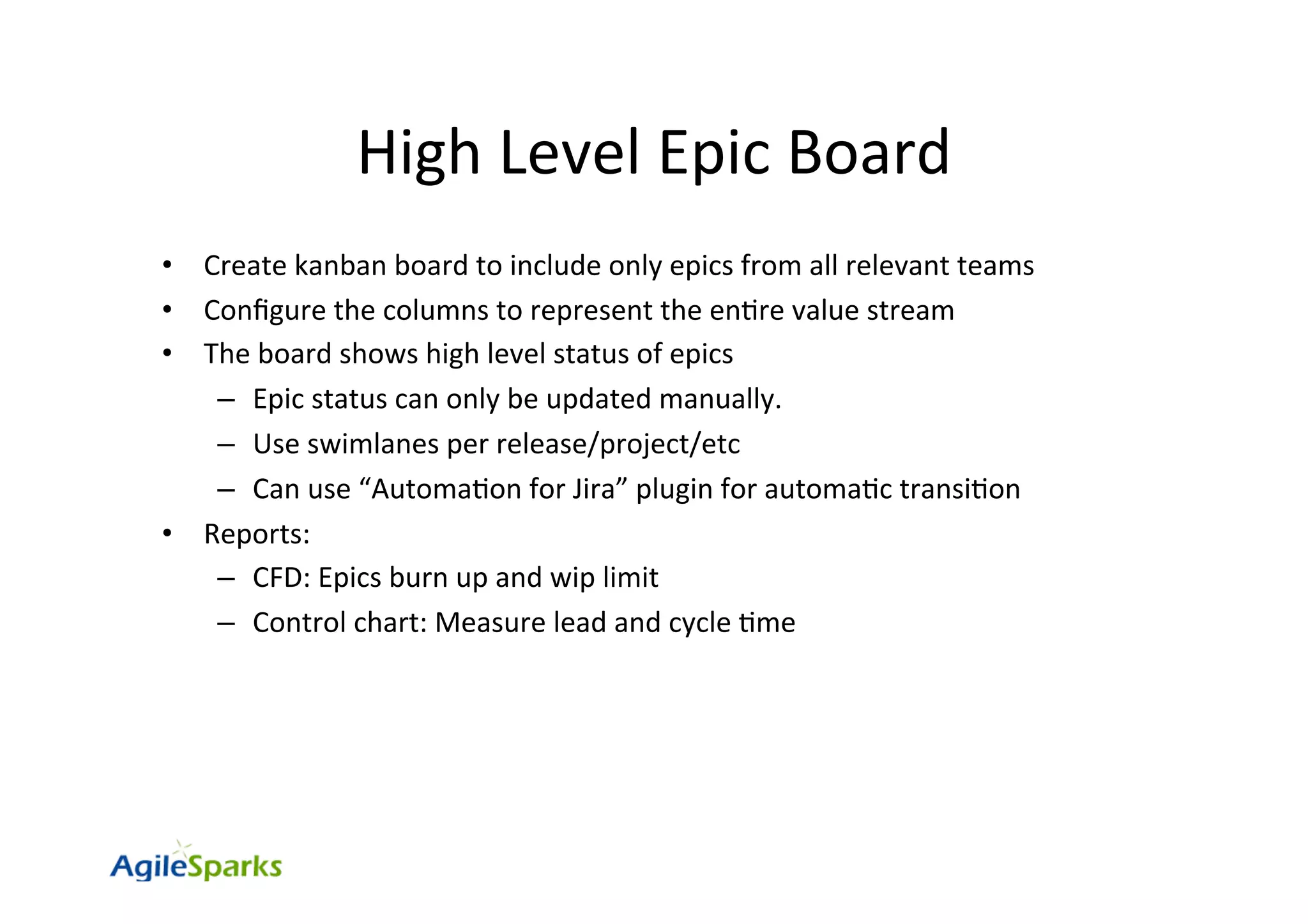 High Level Epic Board

• Create kanban board to include only epics from all relevant teams
• Configure the columns to represent the entire value stream
• The board shows high level status of epics
– Epic status can only be updated manually.
– Use swimlanes per release/project/etc
– Can use “Automation for Jira” plugin for automatic transition
• Reports:
– CFD: Epics burn up and wip limit
– Control chart: Measure lead and cycle time

AgileSparks